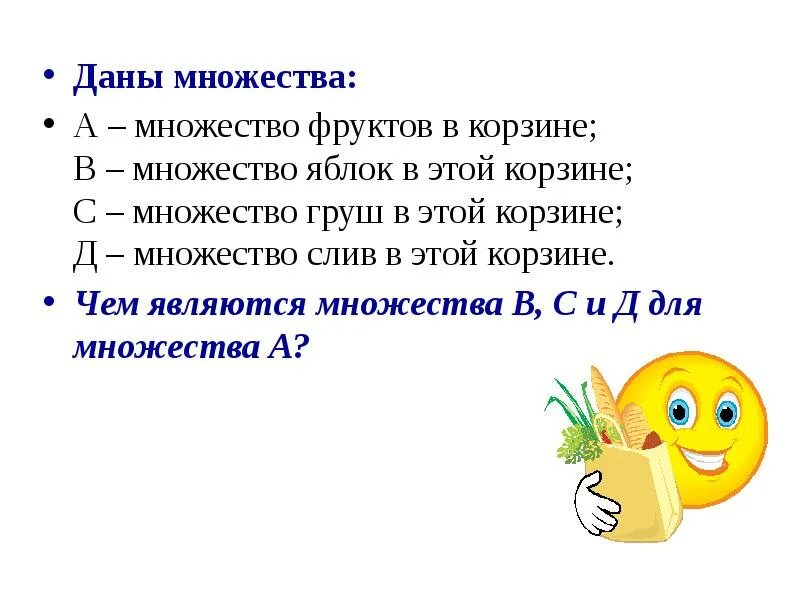 • Даны множества:

• А – множество фруктов в корзине;
В – множество яблок в этой корзине;
С – множество груш в этой корзине;
Д – множество слив в этой корзине.

• Чем являются множества В, С и Д для множества А?